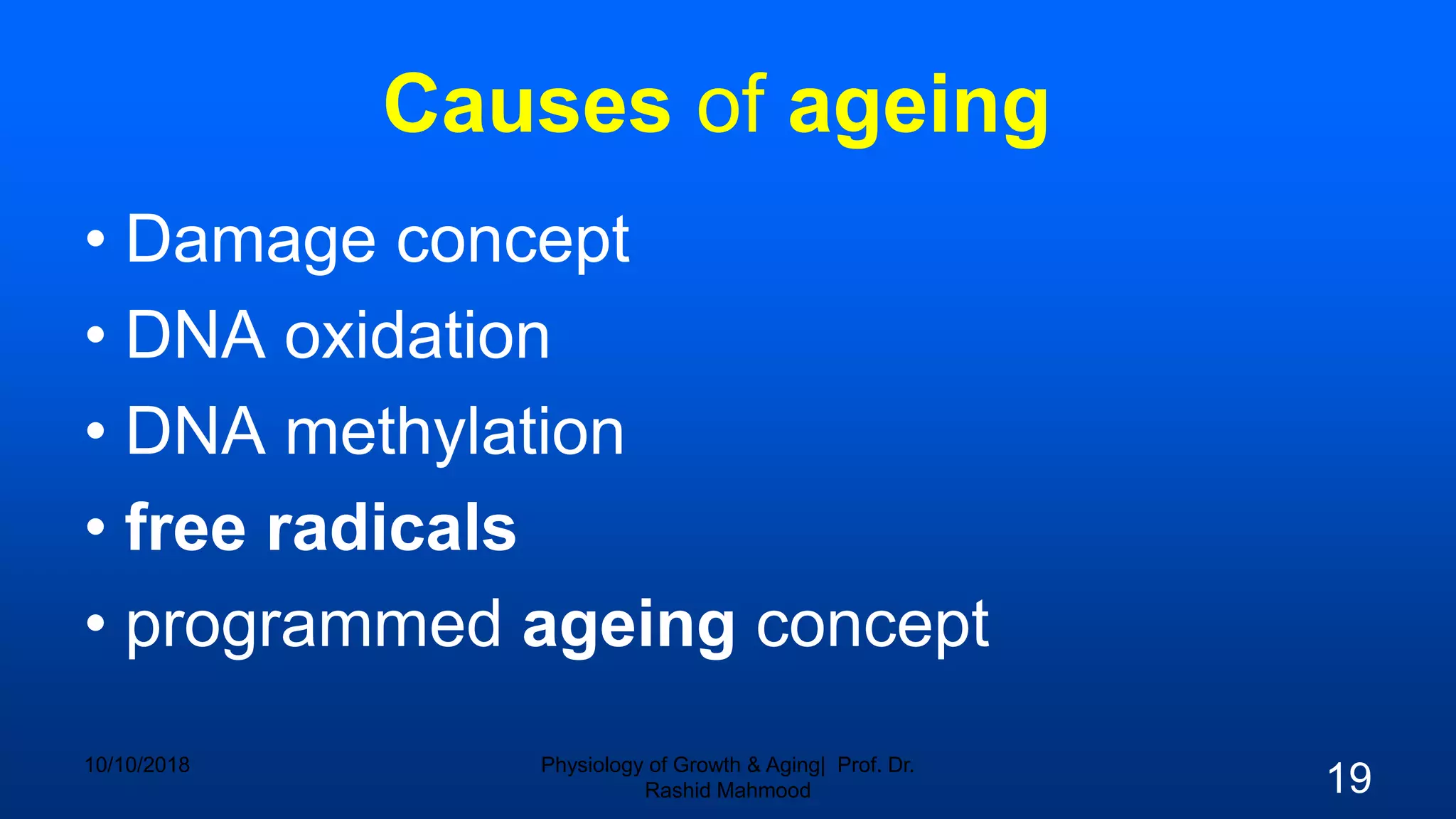 Causes of ageing

• Damage concept
• DNA oxidation
• DNA methylation
• free radicals
• programmed ageing concept

10/10/2018

Physiology of Growth & Aging| Prof. Dr. Rashid Mahmood

19